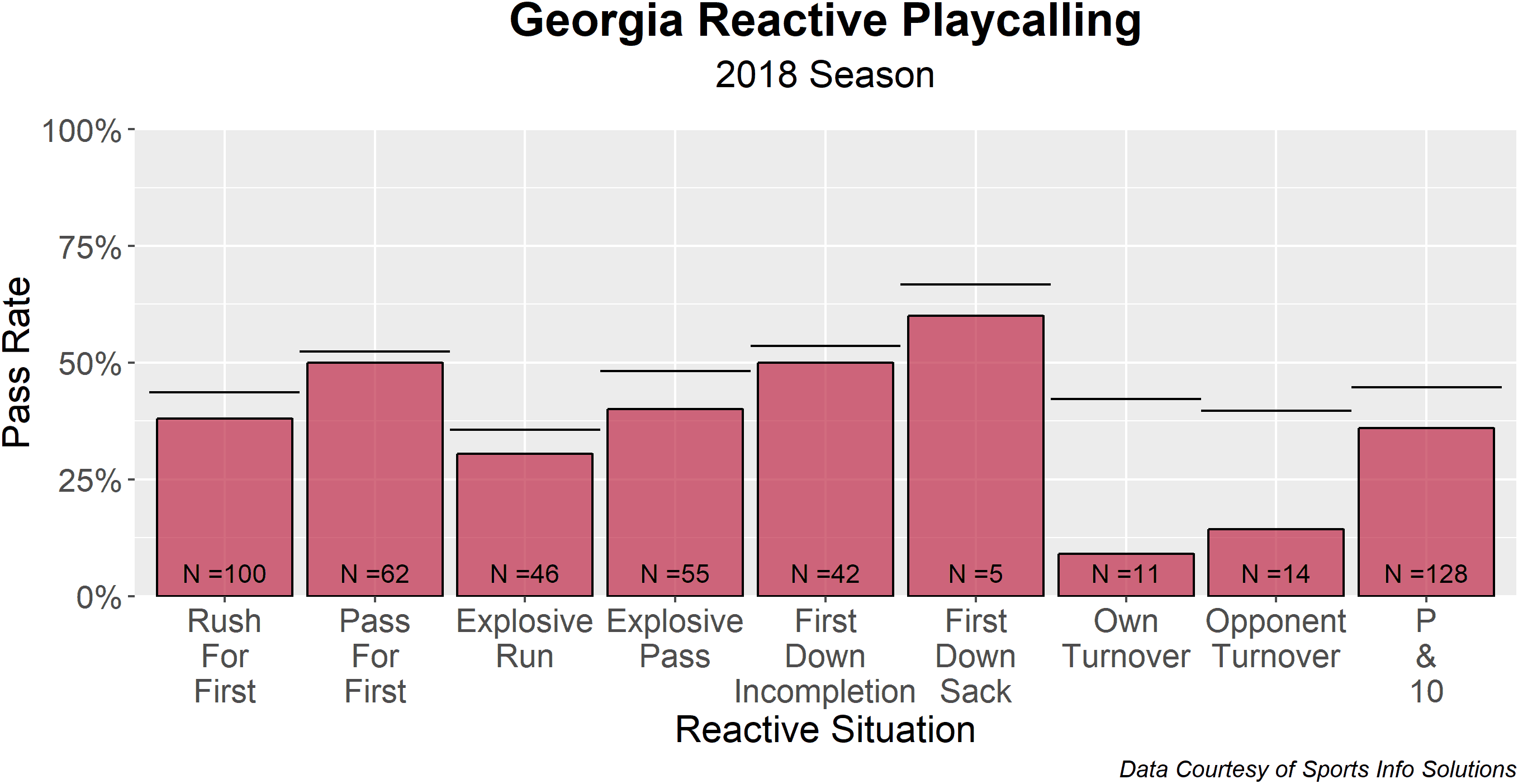 Georgia Reactive Playcalling

2018 Season

Pass Rate

100%
75%
50%
25%
0%

N =100
N =62
N =46
N =55
N =42
N =5
N =11
N =14
N =128

Rush For First
Pass For First
Explosive Run
Explosive Pass
First Down Incompletion
First Down Sack
Own Turnover
Opponent Turnover
P & 10

Reactive Situation

Data Courtesy of Sports Info Solutions